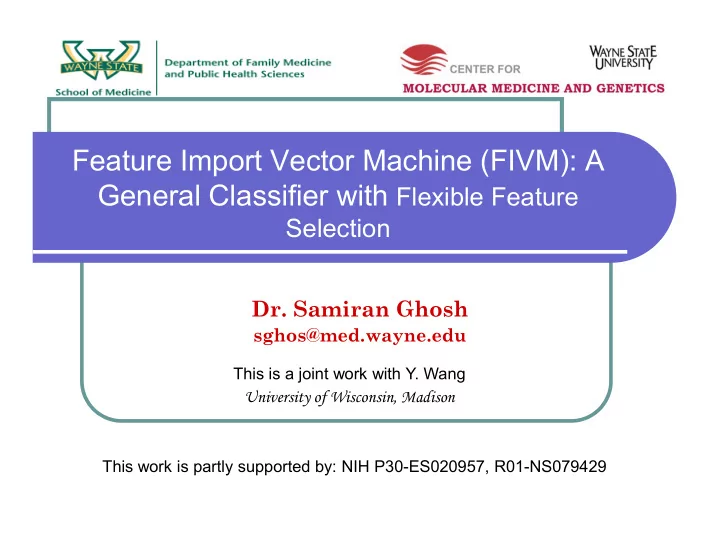 WAYNE STATE
School of Medicine
Department of Family Medicine and Public Health Sciences

CENTER FOR
MOLECULAR MEDICINE AND GENETICS

WAYNE STATE UNIVERSITY

Feature Import Vector Machine (FIVM): A General Classifier with Flexible Feature Selection

Dr. Samiran Ghosh
sghos@med.wayne.edu

This is a joint work with Y. Wang
University of Wisconsin, Madison

This work is partly supported by: NIH P30-ES020957, R01-NS079429